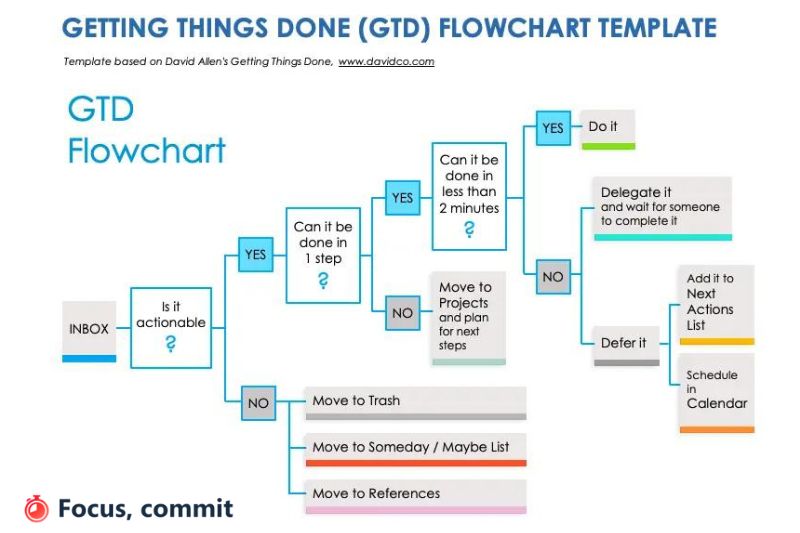 GETTING THINGS DONE (GTD) FLOWCHART TEMPLATE

Template based on David Allen's Getting Things Done, www.davidco.com

GTD Flowchart

INBOX

Is it actionable ?

YES

Can it be done in 1 step ?

YES

Can it be done in less than 2 minutes ?

YES

Do it

NO

Delegate it and wait for someone to complete it

Defer it

Add it to Next Actions List

Schedule in Calendar

NO

Move to Projects and plan for next steps

NO

Move to Trash

Move to Someday / Maybe List

Move to References

Focus, commit